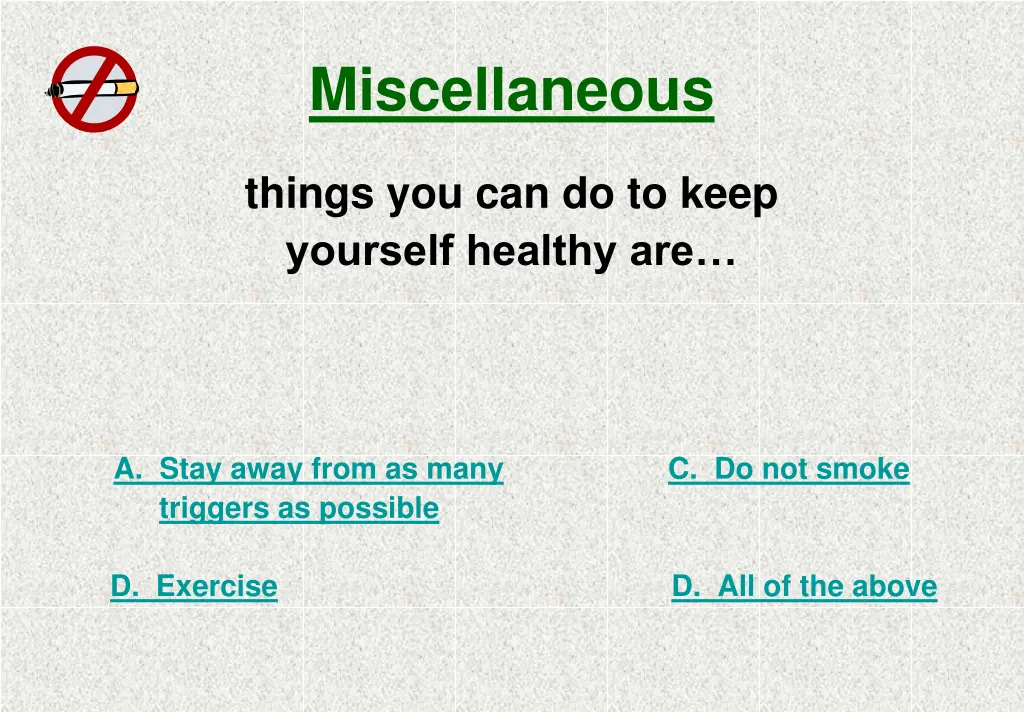 Miscellaneous

things you can do to keep yourself healthy are…

A. Stay away from as many triggers as possible

C. Do not smoke

D. Exercise

D. All of the above